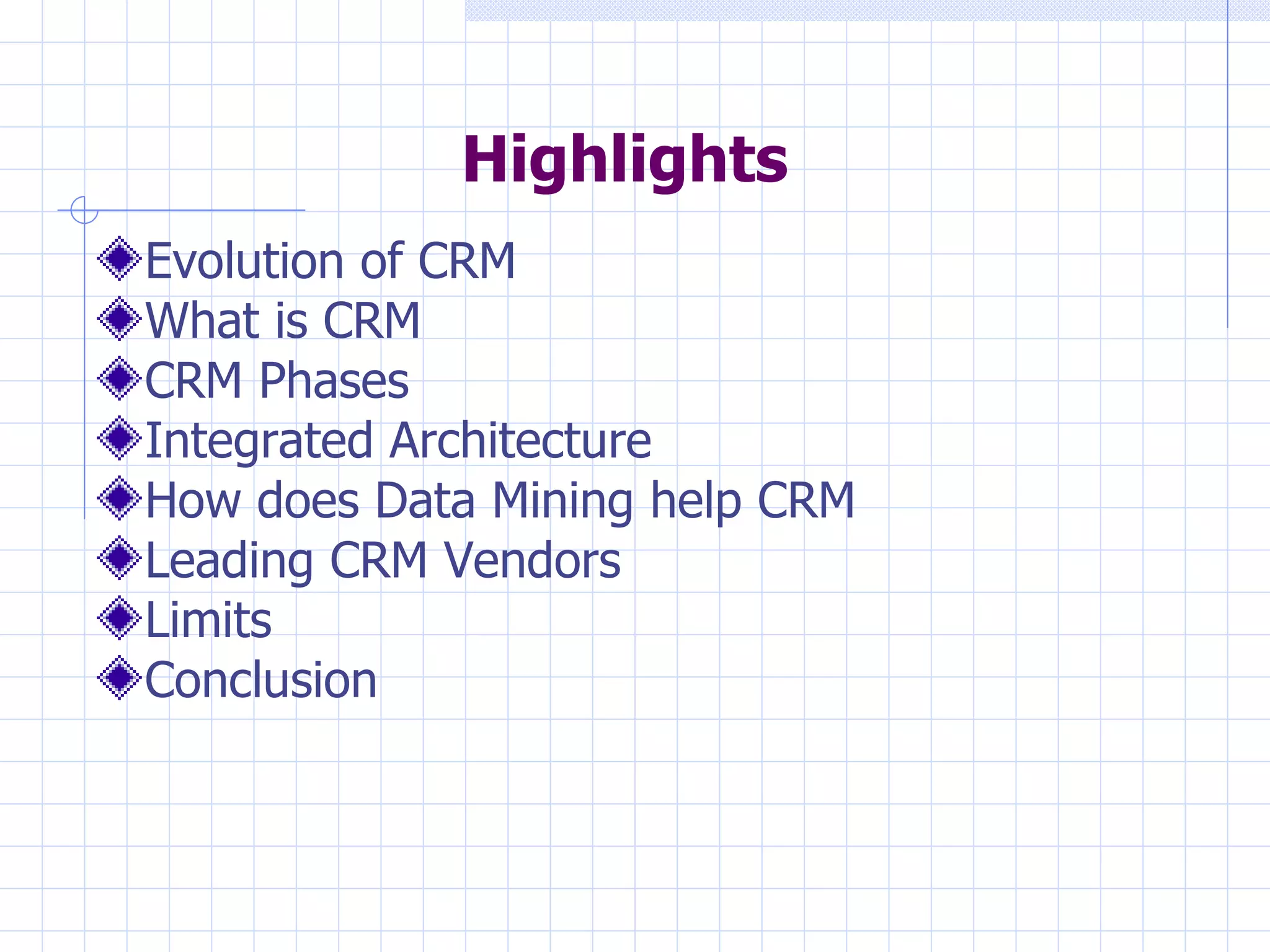 Highlights

Evolution of CRM
What is CRM
CRM Phases
Integrated Architecture
How does Data Mining help CRM
Leading CRM Vendors
Limits
Conclusion